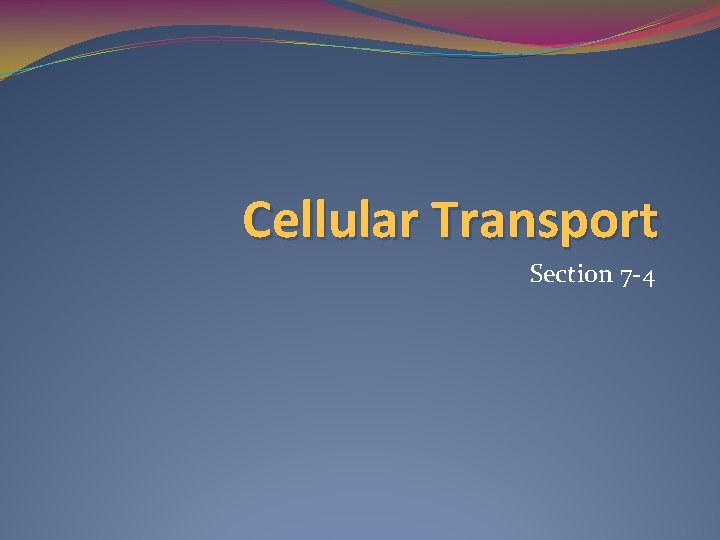 Cellular Transport

Section 7-4